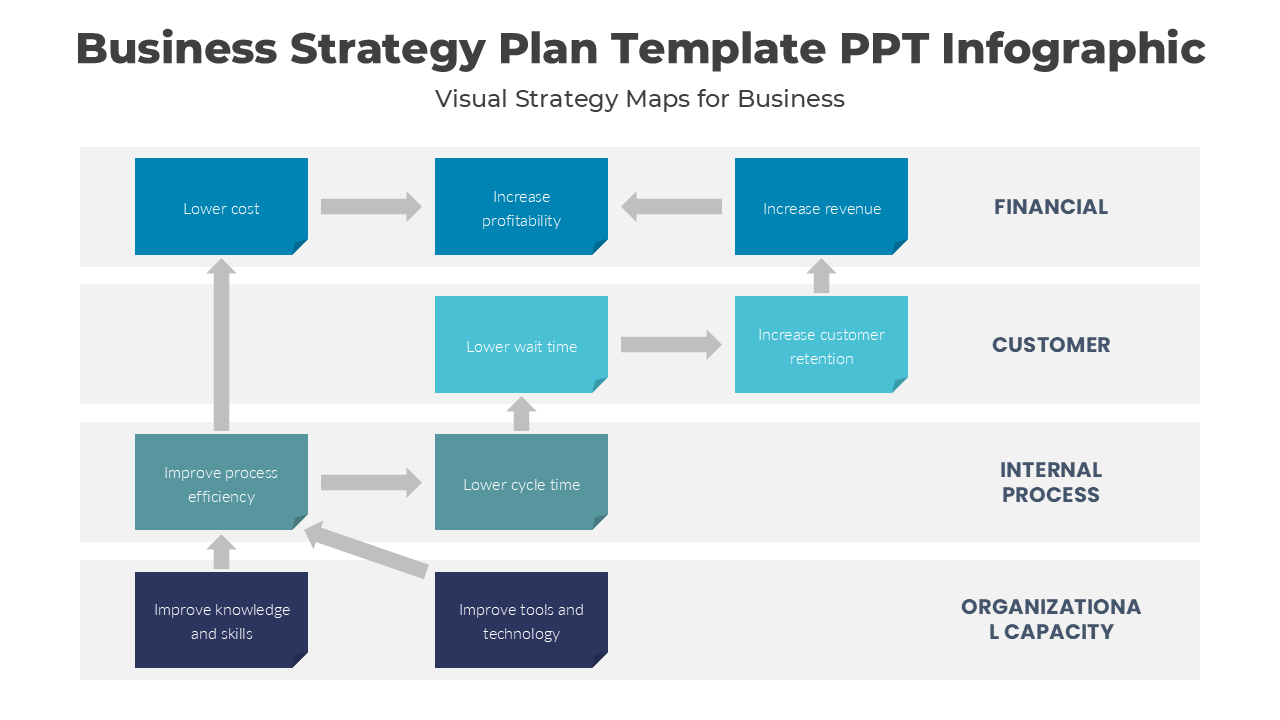 Business Strategy Plan Template PPT Infographic

Visual Strategy Maps for Business

Lower cost

Increase profitability

Increase revenue

FINANCIAL

Lower wait time

Increase customer retention

CUSTOMER

Improve process efficiency

Lower cycle time

INTERNAL PROCESS

Improve knowledge and skills

Improve tools and technology

ORGANIZATIONA L CAPACITY